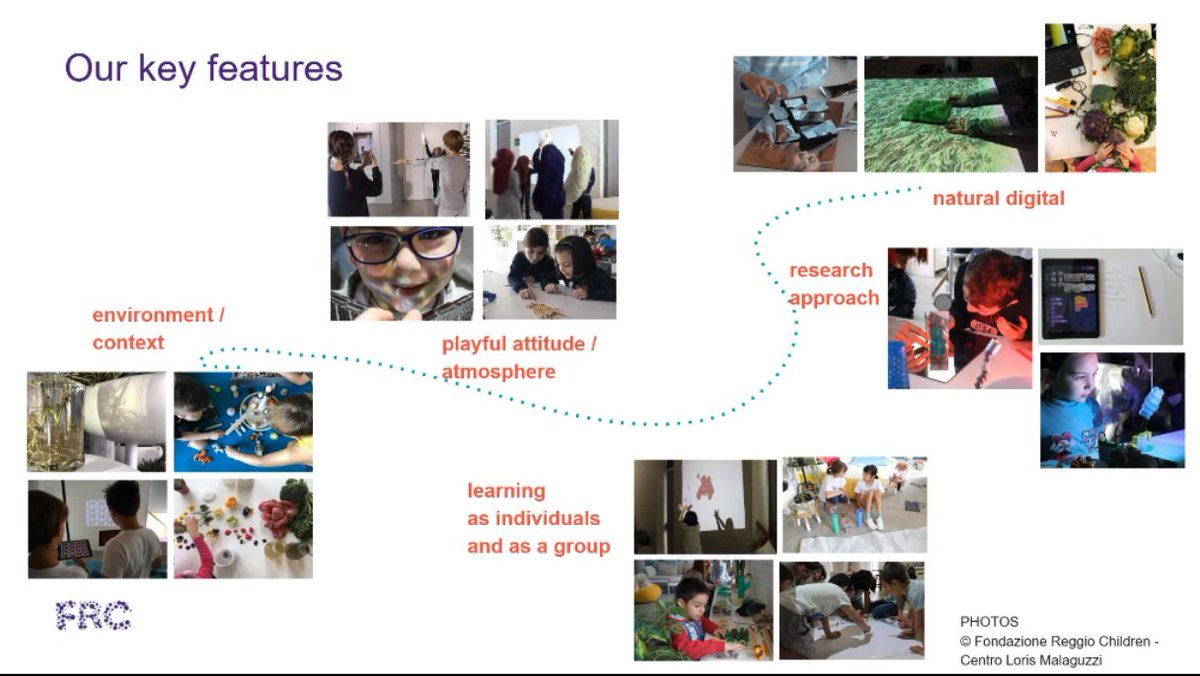 Our key features

natural digital

research approach

environment / context

playful attitude / atmosphere

learning as individuals and as a group

FRC

PHOTOS
© Fondazione Reggio Children - Centro Loris Malaguzzi